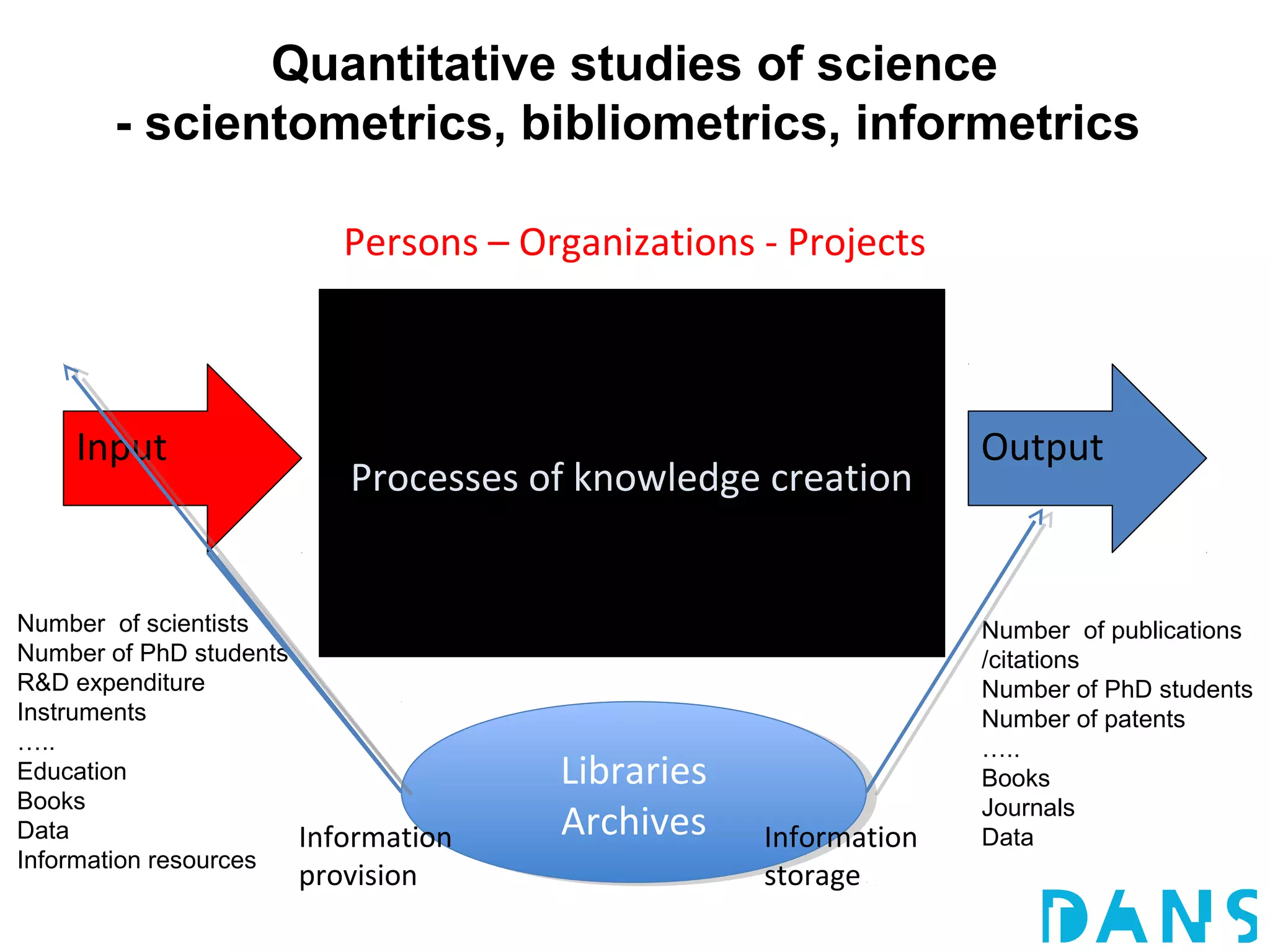 Quantitative studies of science
- scientometrics, bibliometrics, informetrics

Persons – Organizations - Projects

Input

Processes of knowledge creation

Output

Number of scientists
Number of PhD students
R&D expenditure
Instruments
…..
Education
Books
Data
Information resources

Information provision

Libraries
Archives

Information storage

Number of publications /citations
Number of PhD students
Number of patents
…..
Books
Journals
Data

DANS